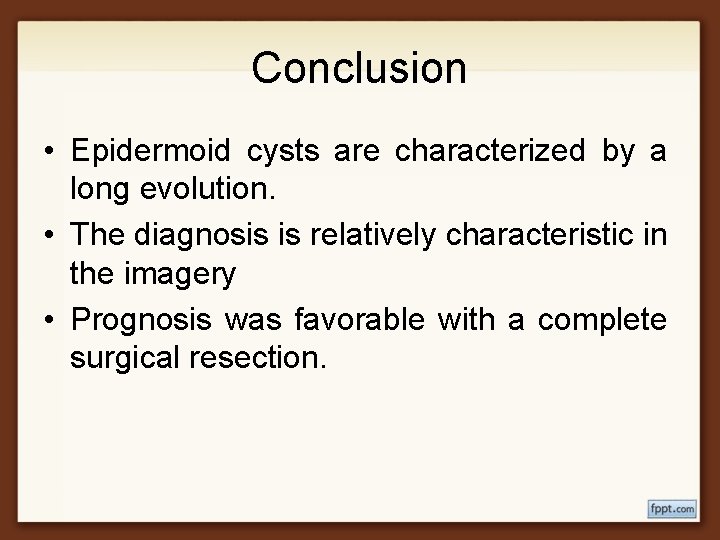 Conclusion

• Epidermoid cysts are characterized by a long evolution.

• The diagnosis is relatively characteristic in the imagery

• Prognosis was favorable with a complete surgical resection.

fppt.com